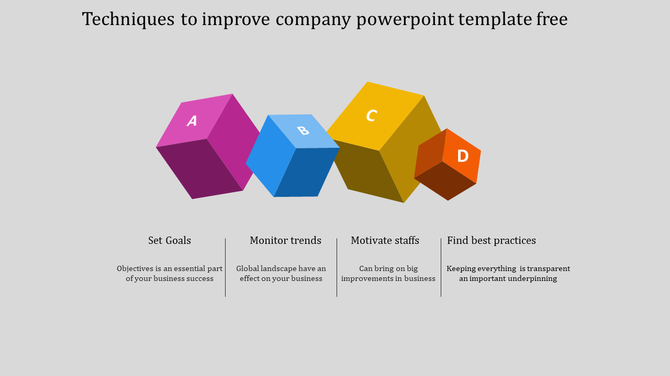 Techniques to improve company powerpoint template free

A

B

C

D

Set Goals

Objectives is an essential part of your business success

Monitor trends

Global landscape have an effect on your business

Motivate staffs

Can bring on big improvements in business

Find best practices

Keeping everything is transparent an important underpinning